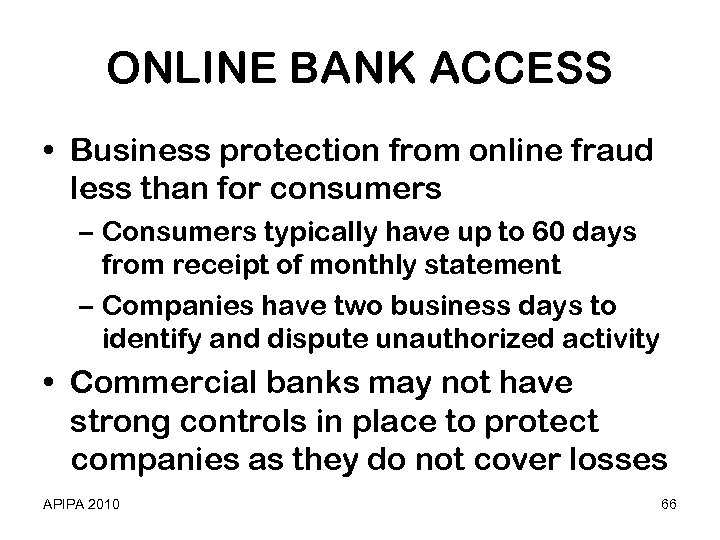 ONLINE BANK ACCESS

• Business protection from online fraud less than for consumers

– Consumers typically have up to 60 days from receipt of monthly statement

– Companies have two business days to identify and dispute unauthorized activity

• Commercial banks may not have strong controls in place to protect companies as they do not cover losses

APIPA 2010

66